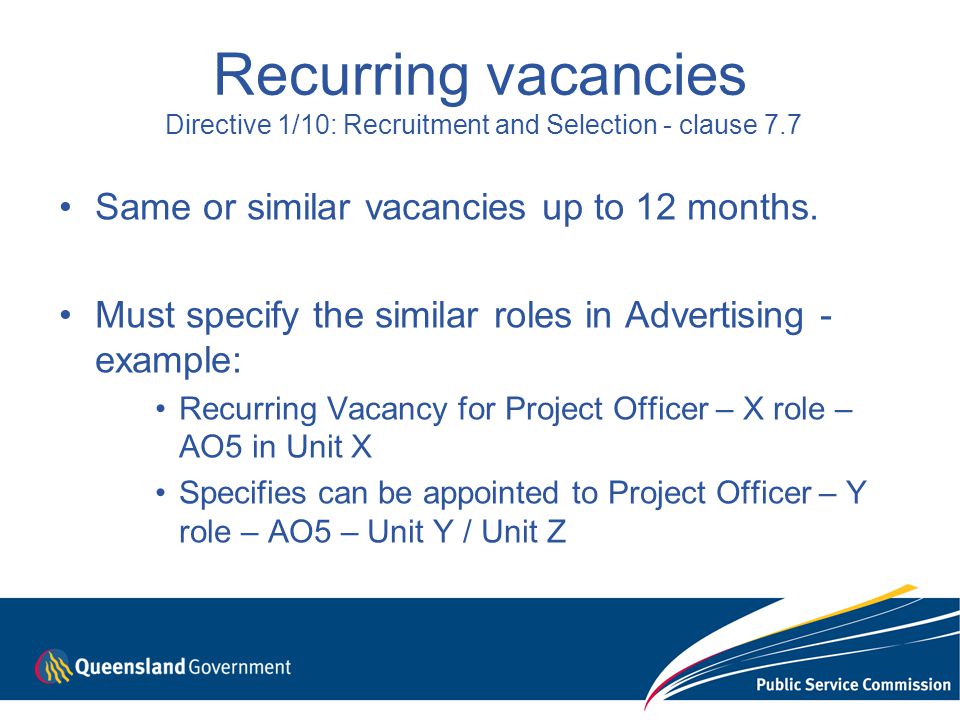 Recurring vacancies
Directive 1/10: Recruitment and Selection - clause 7.7

• Same or similar vacancies up to 12 months.

• Must specify the similar roles in Advertising - example:
  • Recurring Vacancy for Project Officer – X role – AO5 in Unit X
  • Specifies can be appointed to Project Officer – Y role – AO5 – Unit Y / Unit Z

Queensland Government

Public Service Commission